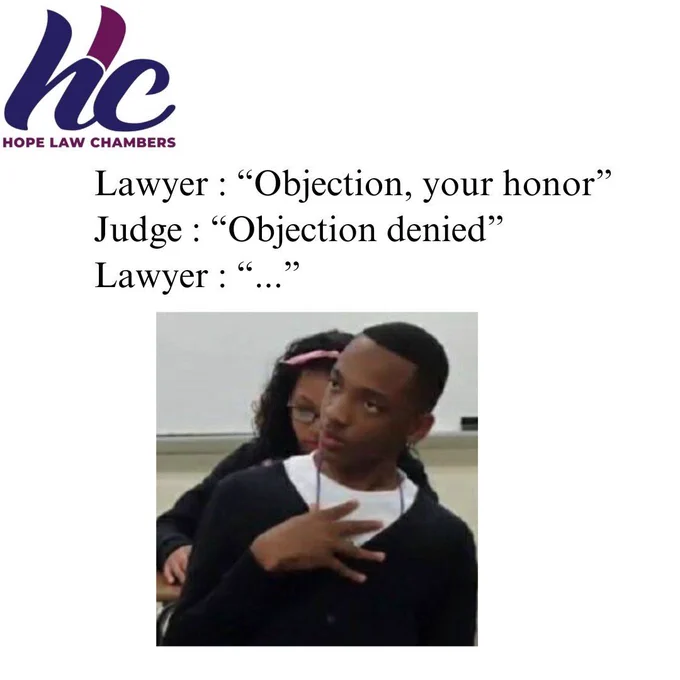 hc
HOPE LAW CHAMBERS

Lawyer : “Objection, your honor”
Judge : “Objection denied”
Lawyer : “...”